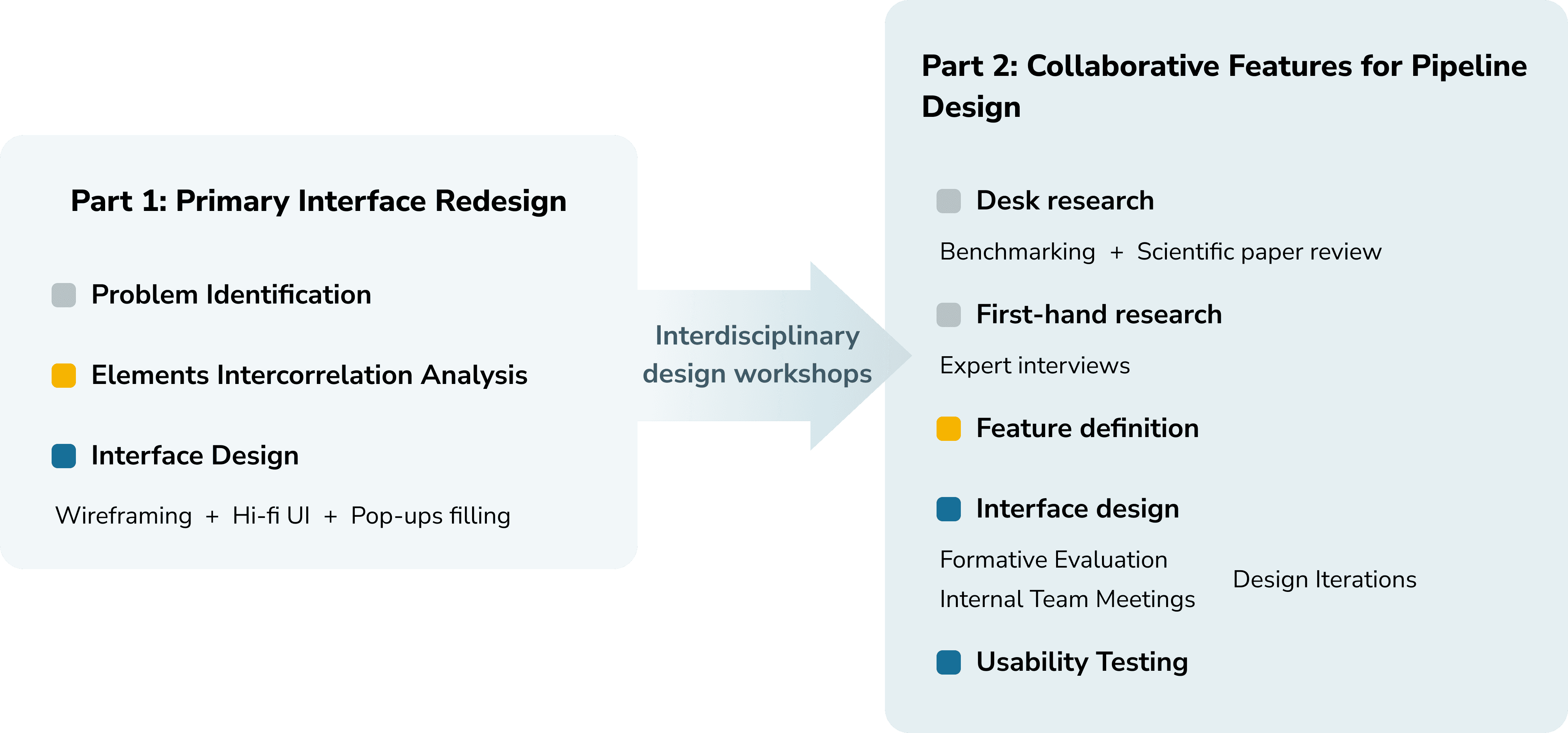 Part 1: Primary Interface Redesign

Problem Identification

Elements Intercorrelation Analysis

Interface Design

Wireframing + Hi-fi UI + Pop-ups filling

Interdisciplinary design workshops

Part 2: Collaborative Features for Pipeline Design

Desk research

Benchmarking + Scientific paper review

First-hand research

Expert interviews

Feature definition

Interface design

Formative Evaluation

Internal Team Meetings

Design Iterations

Usability Testing